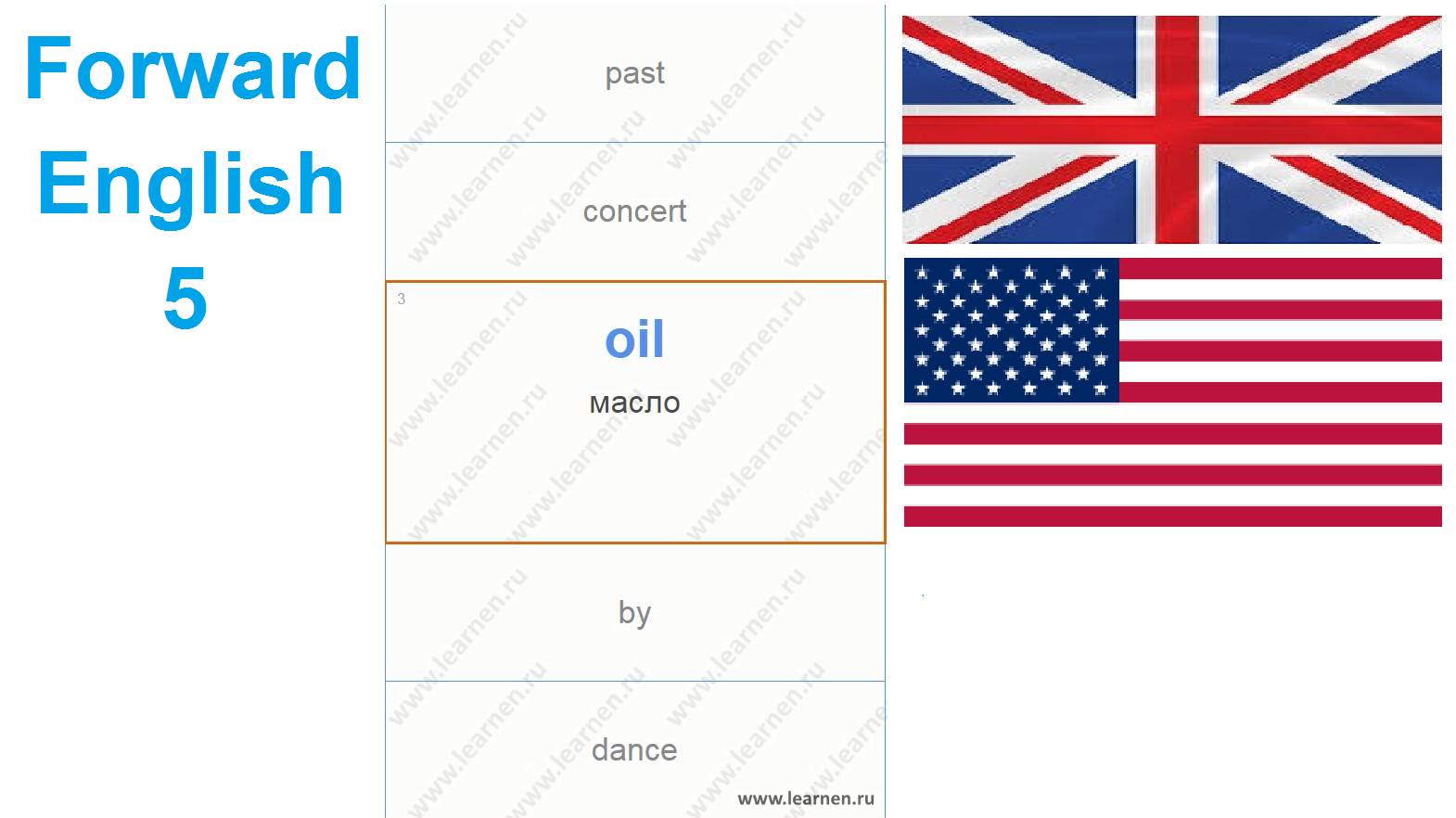 Forward English 5

past

concert

3

oil

масло

by

dance

www.learnen.ru